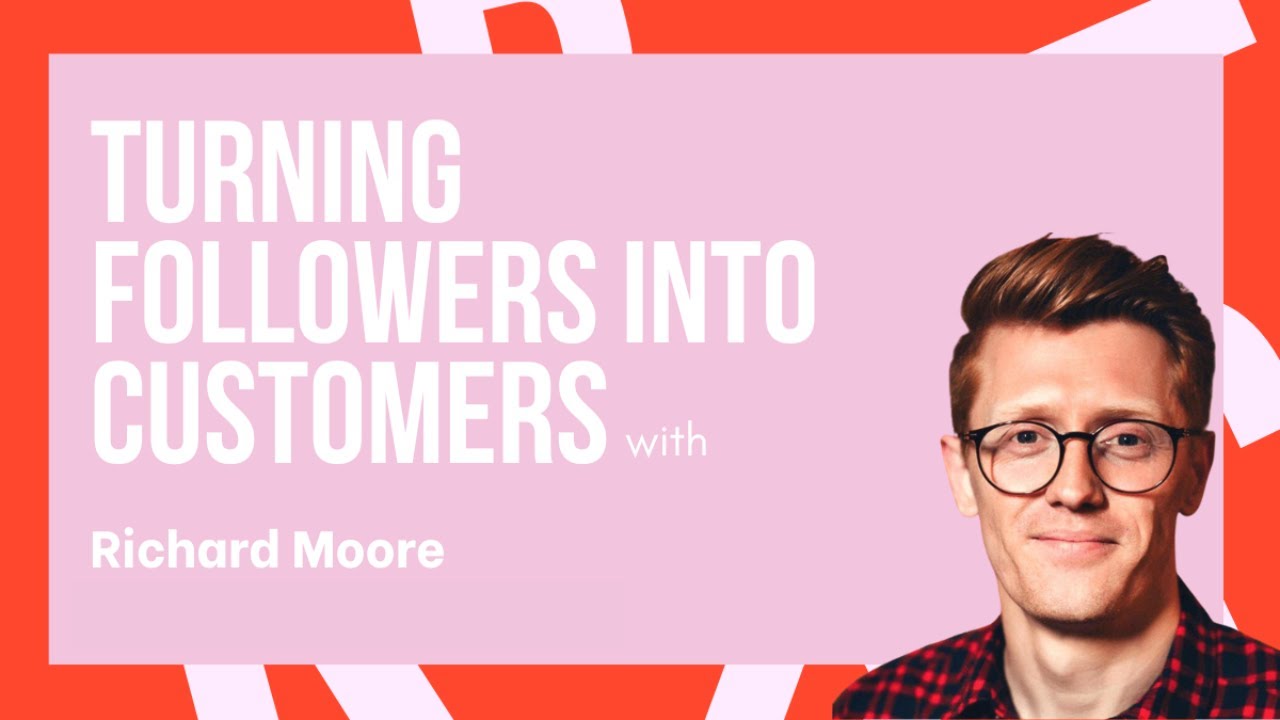 TURNING FOLLOWERS INTO CUSTOMERS with

Richard Moore